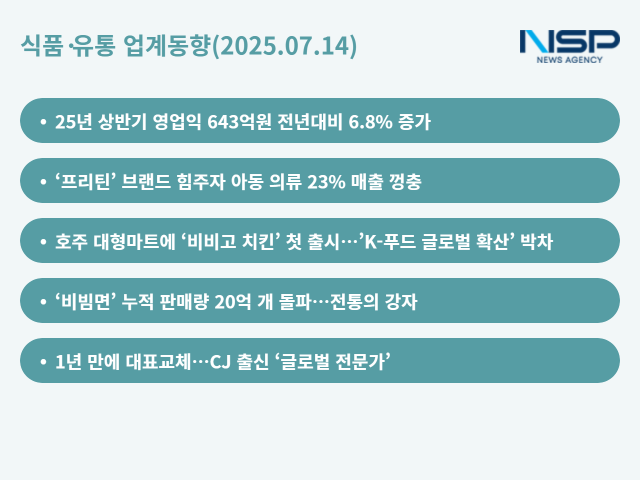 식품·유통 업계동향(2025.07.14)

NSP
NEWS AGENCY

• 25년 상반기 영업익 643억원 전년대비 6.8% 증가

• ‘프리틴’ 브랜드 힘주자 아동 의류 23% 매출 껑충

• 호주 대형마트에 ‘비비고 치킨’ 첫 출시…’K-푸드 글로벌 확산’ 박차

• ‘비빔면’ 누적 판매량 20억 개 돌파…전통의 강자

• 1년 만에 대표교체…CJ 출신 ‘글로벌 전문가’